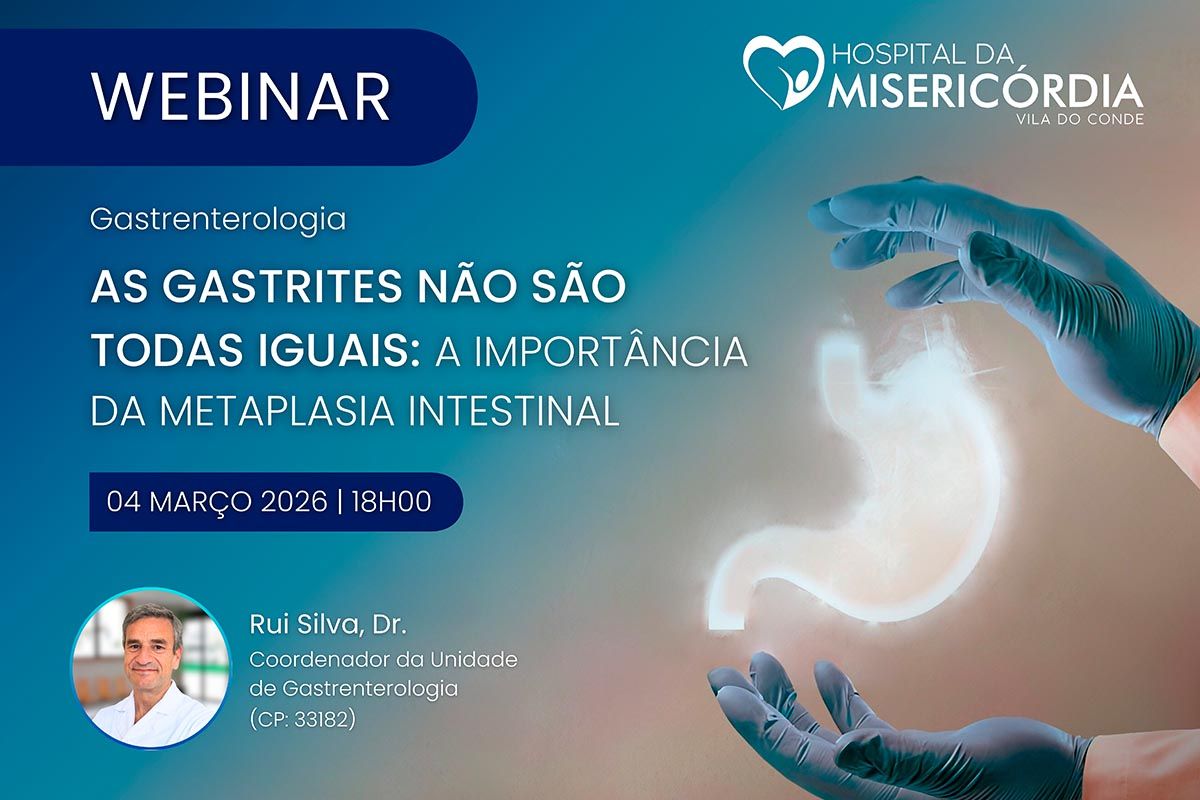 WEBINAR

HOSPITAL DA
MISERICÓRDIA
VILA DO CONDE

Gastrenterologia

AS GASTRITES NÃO SÃO TODAS IGUAIS: A IMPORTÂNCIA DA METAPLASIA INTESTINAL

04 MARÇO 2026 | 18H00

Rui Silva, Dr.
Coordenador da Unidade de Gastrenterologia
(CP: 33182)